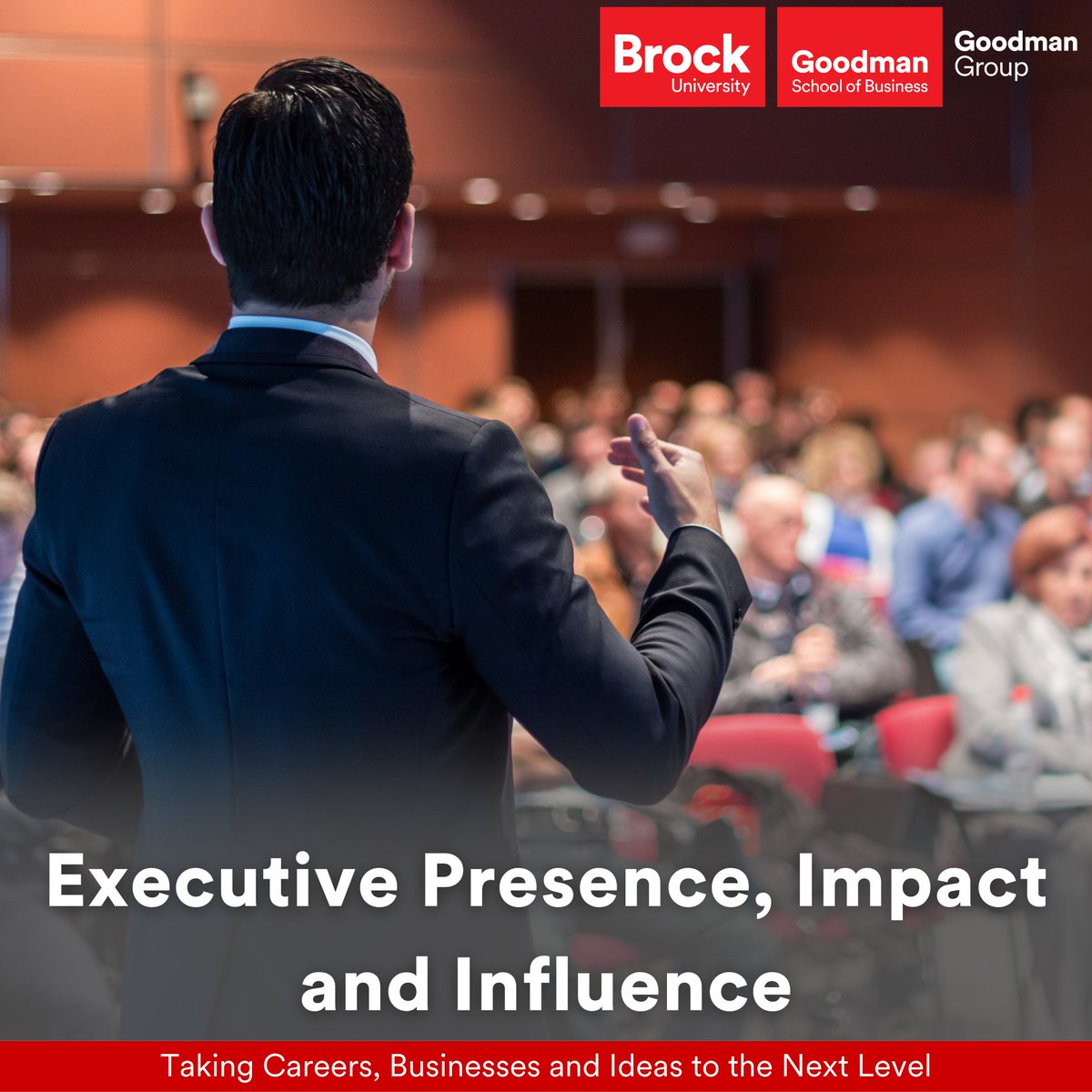 Brock University

Goodman School of Business

Goodman Group

Executive Presence, Impact and Influence

Taking Careers, Businesses and Ideas to the Next Level